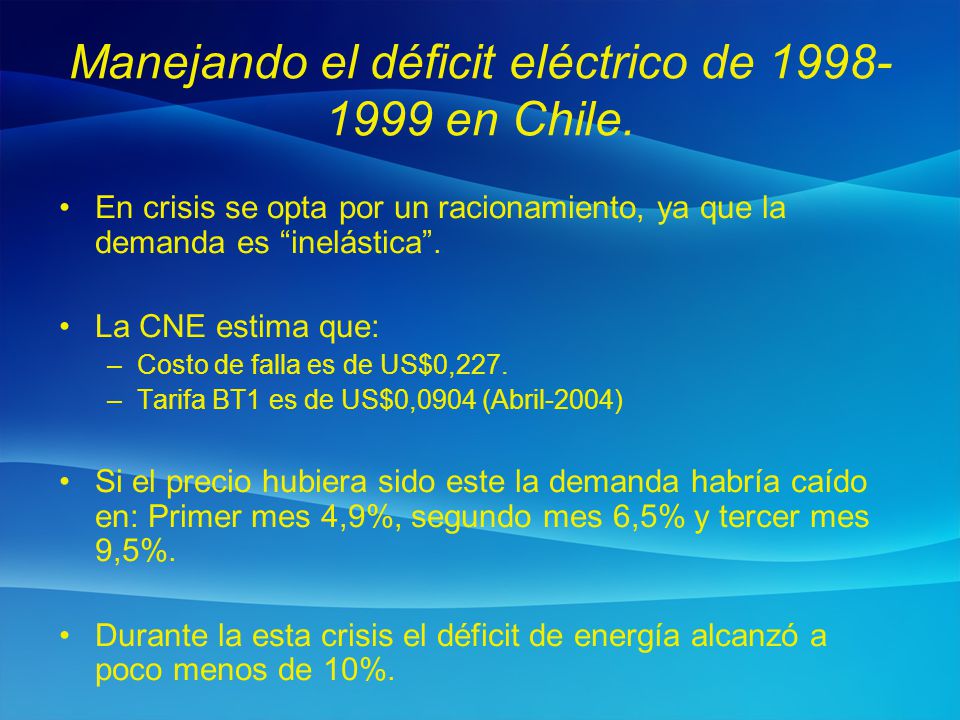 Manejando el déficit eléctrico de 1998-1999 en Chile.

• En crisis se opta por un racionamiento, ya que la demanda es “inelástica”.

• La CNE estima que:
– Costo de falla es de US$0,227.
– Tarifa BT1 es de US$0,0904 (Abril-2004)

• Si el precio hubiera sido este la demanda habría caído en: Primer mes 4,9%, segundo mes 6,5% y tercer mes 9,5%.

• Durante la esta crisis el déficit de energía alcanzó a poco menos de 10%.